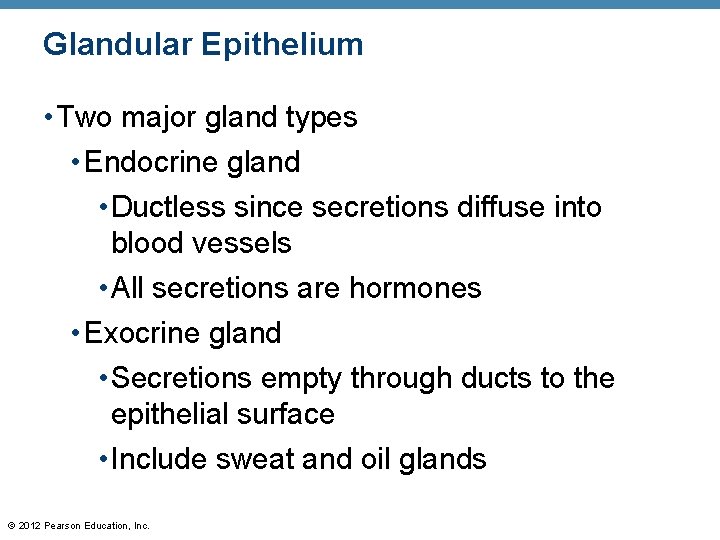 Glandular Epithelium

• Two major gland types
  • Endocrine gland
    • Ductless since secretions diffuse into blood vessels
    • All secretions are hormones
  • Exocrine gland
    • Secretions empty through ducts to the epithelial surface
    • Include sweat and oil glands

© 2012 Pearson Education, Inc.